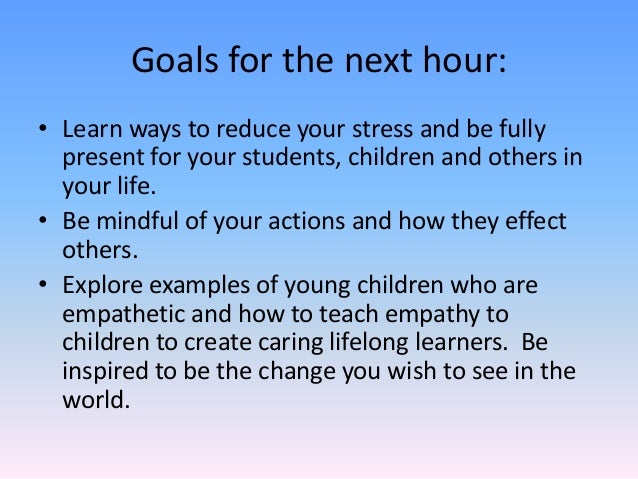 Goals for the next hour:

• Learn ways to reduce your stress and be fully present for your students, children and others in your life.
• Be mindful of your actions and how they effect others.
• Explore examples of young children who are empathetic and how to teach empathy to children to create caring lifelong learners. Be inspired to be the change you wish to see in the world.